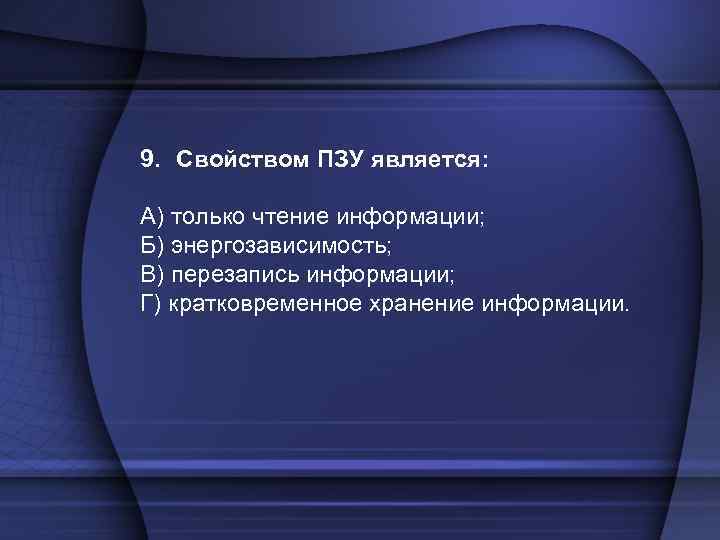 9. Свойством ПЗУ является:

А) только чтение информации;
Б) энергозависимость;
В) перезапись информации;
Г) кратковременное хранение информации.